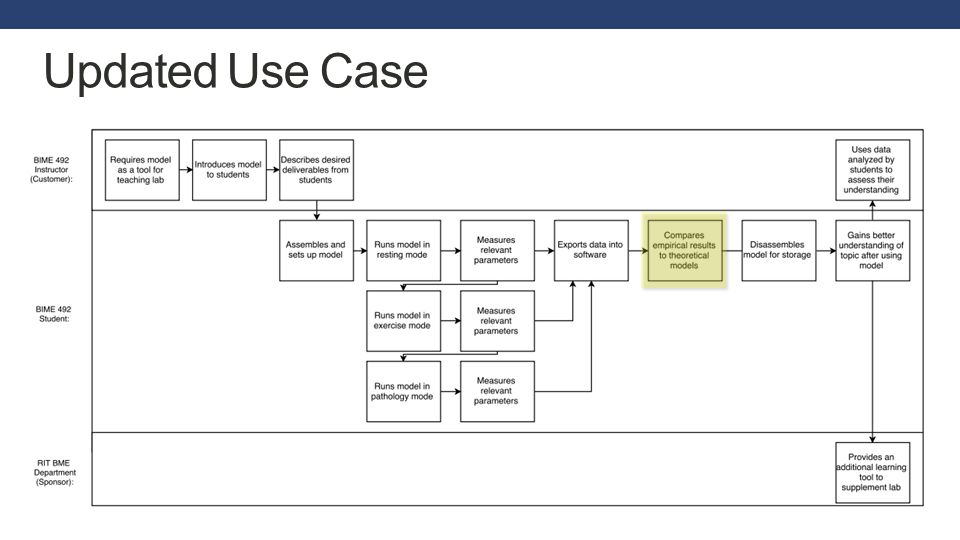 Updated Use Case

BIME 492 Instructor (Customer):

Requires model as a tool for teaching lab

Introduces model to students

Describes desired deliverables from students

Uses data analyzed by students to assess their understanding

BIME 492 Student:

Assembles and sets up model

Runs model in resting mode

Measures relevant parameters

Exports data into software

Compares empirical results to theoretical models

Disassembles model for storage

Gains better understanding of topic after using model

Runs model in exercise mode

Measures relevant parameters

Runs model in pathology mode

Measures relevant parameters

RIT BME Department (Sponsor):

Provides an additional learning tool to supplement lab